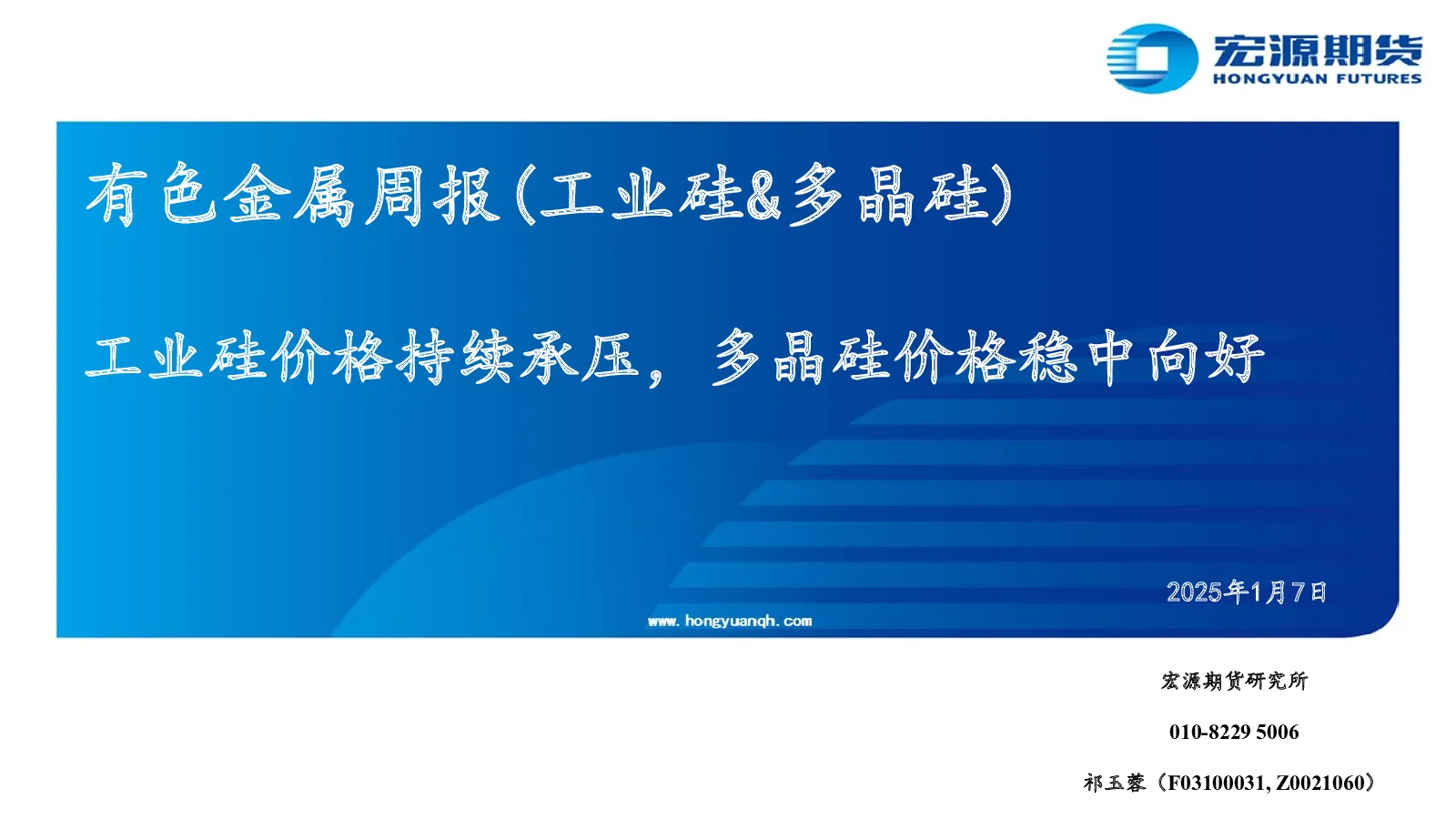 宏源期货
HONGYUAN FUTURES

有色金属周报(工业硅&多晶硅)

工业硅价格持续承压，多晶硅价格稳中向好

2025年1月7日

www.hongyuanqh.com

宏源期货研究所

010-8229 5006

祁玉蓉（F03100031, Z0021060）